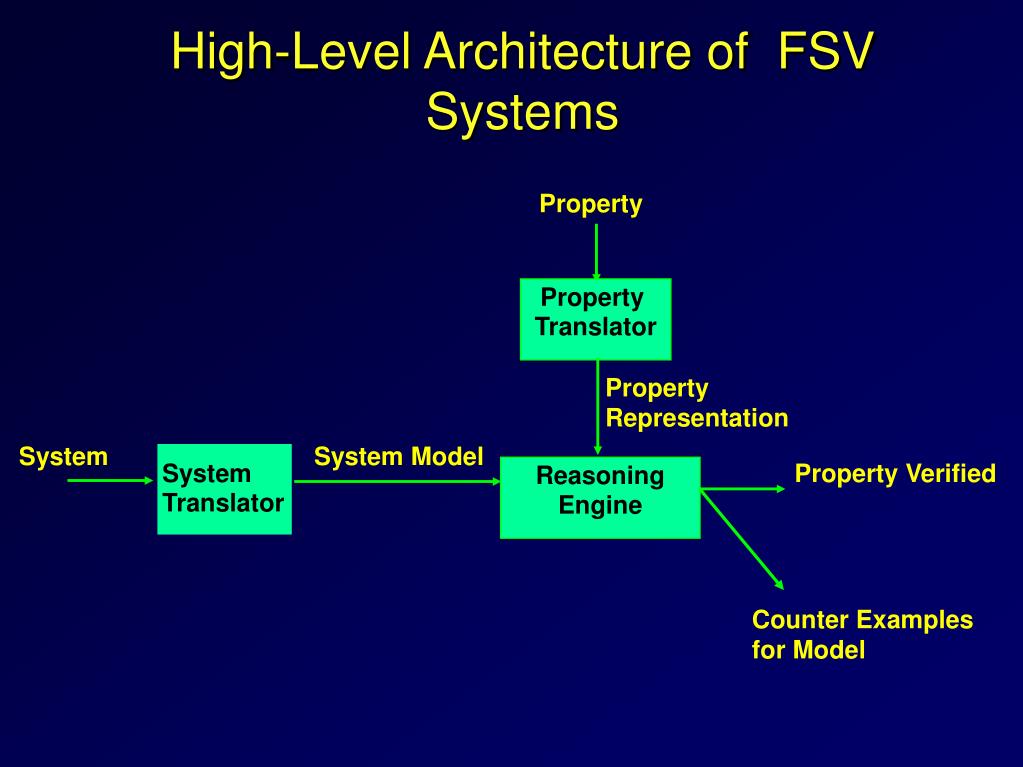 High-Level Architecture of FSV Systems

Property

Property Translator

Property Representation

System

System Translator

System Model

Reasoning Engine

Property Verified

Counter Examples for Model